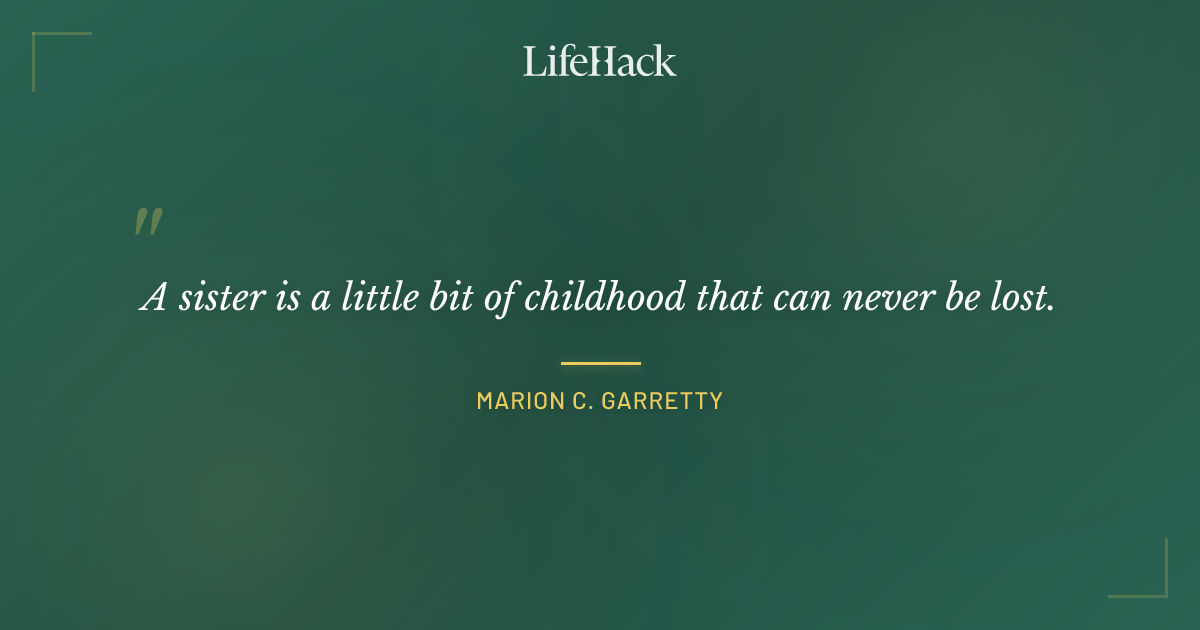 LifeHack

"

A sister is a little bit of childhood that can never be lost.

MARION C. GARRETTY